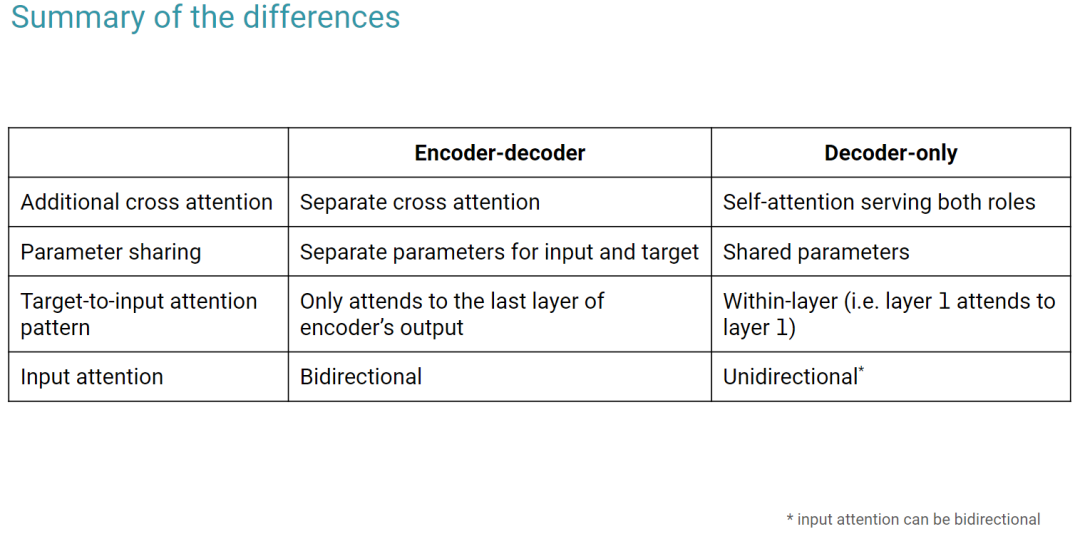 Summary of the differences

| | Encoder-decoder | Decoder-only |
|---|---|---|
| Additional cross attention | Separate cross attention | Self-attention serving both roles |
| Parameter sharing | Separate parameters for input and target | Shared parameters |
| Target-to-input attention pattern | Only attends to the last layer of encoder's output | Within-layer (i.e. layer 1 attends to layer 1) |
| Input attention | Bidirectional | Unidirectional* |

* input attention can be bidirectional